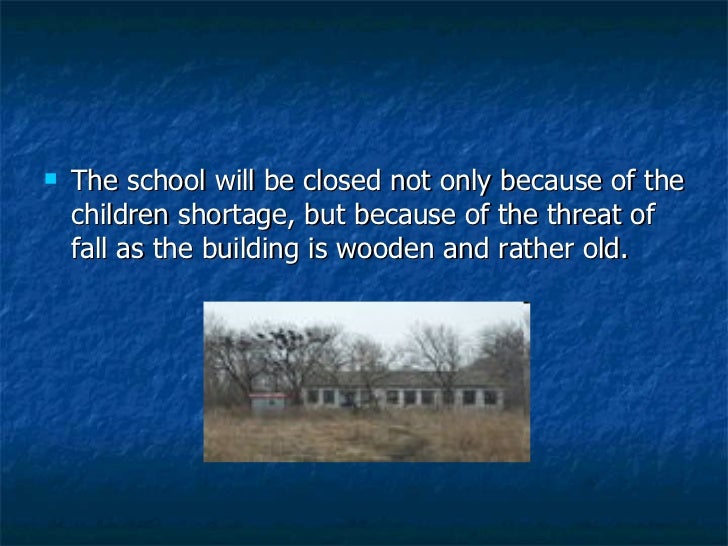 The school will be closed not only because of the children shortage, but because of the threat of fall as the building is wooden and rather old.